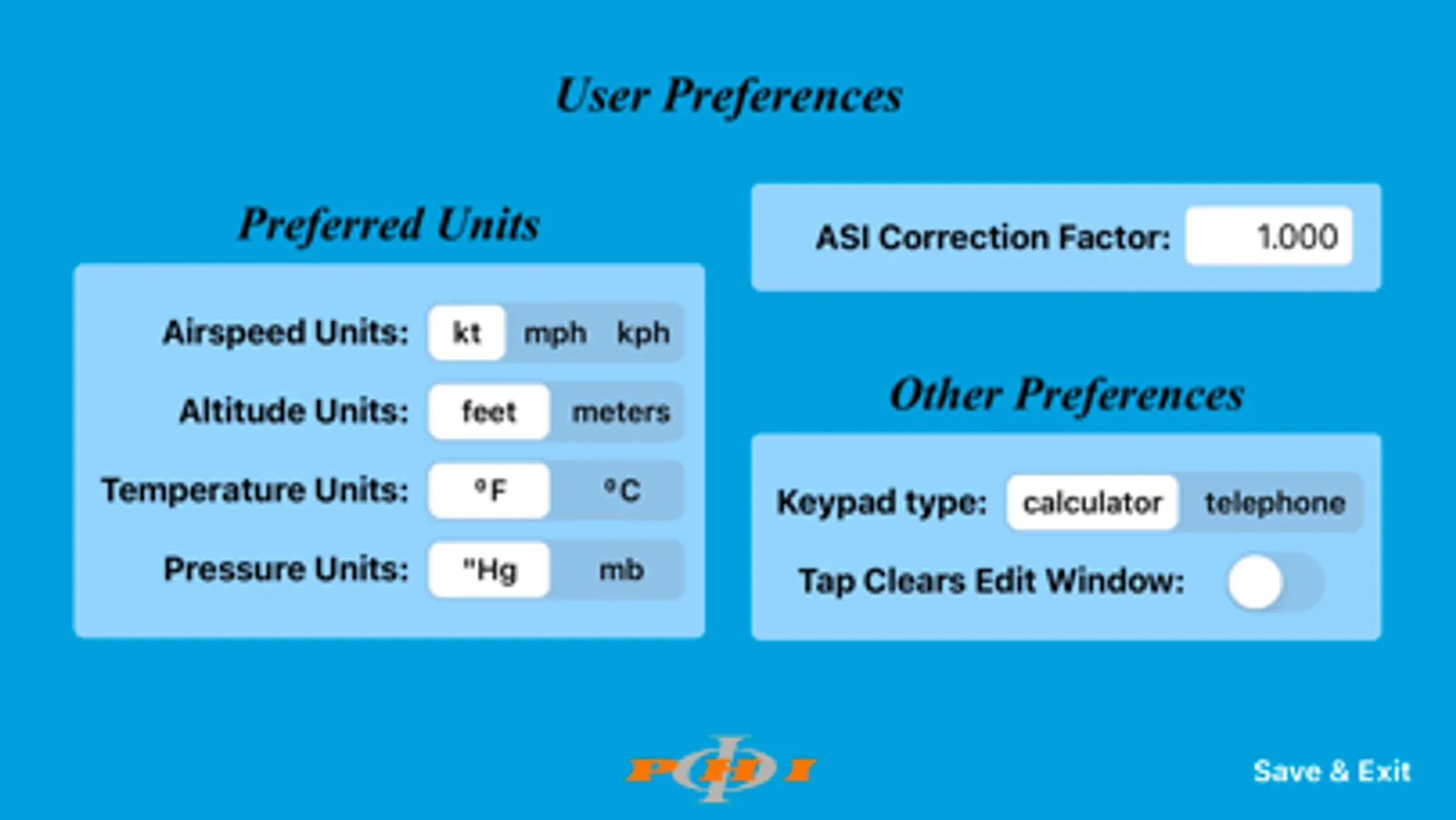 User Preferences

Preferred Units

Airspeed Units: kt mph kph

Altitude Units: feet meters

Temperature Units: °F °C

Pressure Units: "Hg mb

ASI Correction Factor: 1.000

Other Preferences

Keypad type: calculator telephone

Tap Clears Edit Window:

PHI

Save & Exit